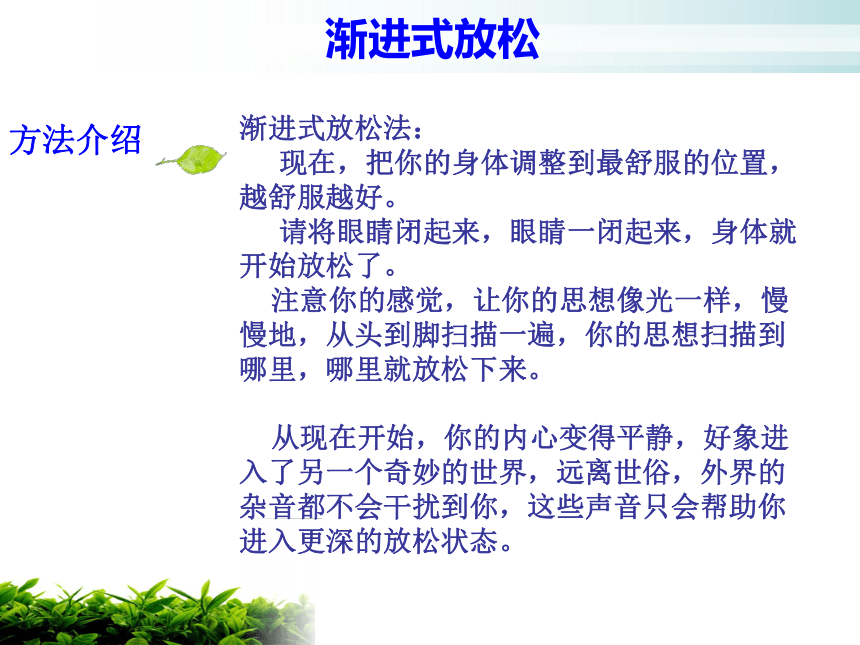 渐进式放松

方法介绍

渐进式放松法：
现在，把你的身体调整到最舒服的位置，越舒服越好。
请将眼睛闭起来，眼睛一闭起来，身体就开始放松了。
注意你的感觉，让你的思想像光一样，慢慢地，从头到脚扫描一遍，你的思想扫描到哪里，哪里就放松下来。

从现在开始，你的内心变得平静，好象进入了另一个奇妙的世界，远离世俗，外界的杂音都不会干扰到你，这些声音只会帮助你进入更深的放松状态。